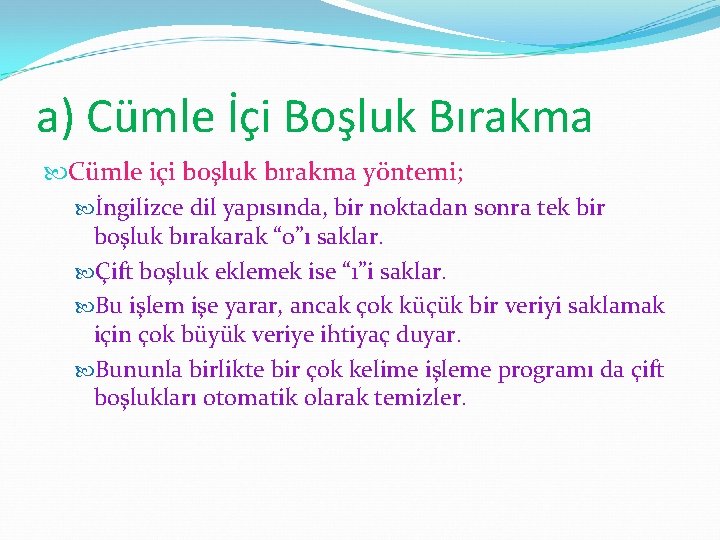 a) Cümle İçi Boşluk Bırakma

Cümle içi boşluk bırakma yöntemi;

İngilizce dil yapısında, bir noktadan sonra tek bir boşluk bırakarak “0”ı saklar.

Çift boşluk eklemek ise “1”i saklar.

Bu işlem işe yarar, ancak çok küçük bir veriyi saklamak için çok büyük veriye ihtiyaç duyar.

Bununla birlikte bir çok kelime işleme programı da çift boşlukları otomatik olarak temizler.